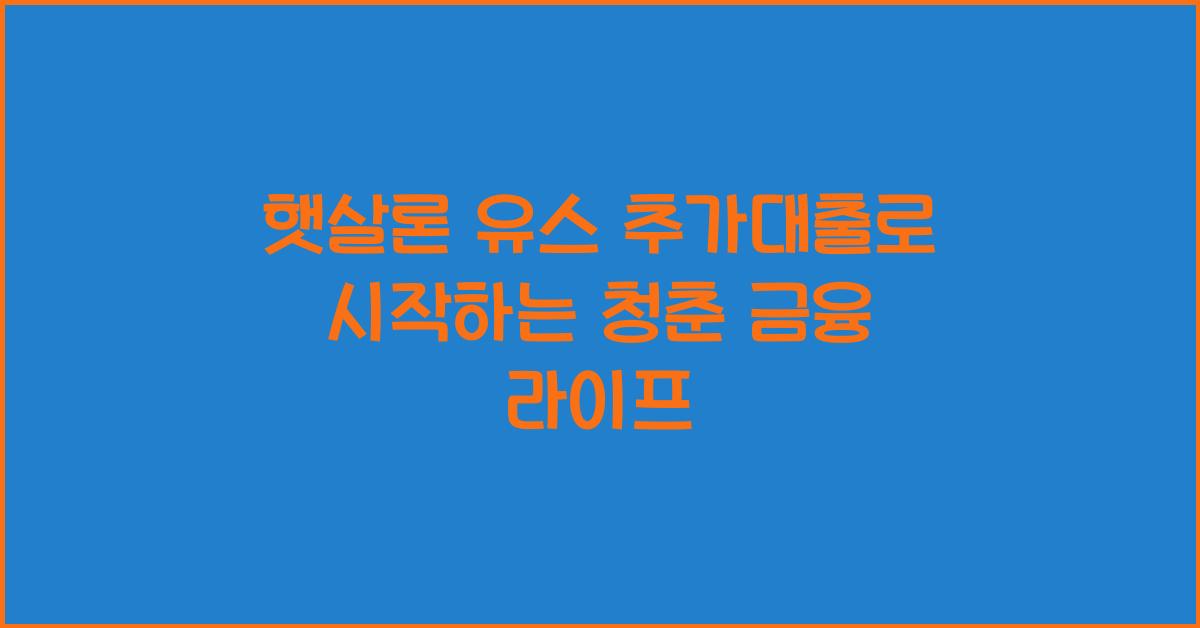 햇살론 유스 추가대출로 시작하는 청춘 금융 라이프